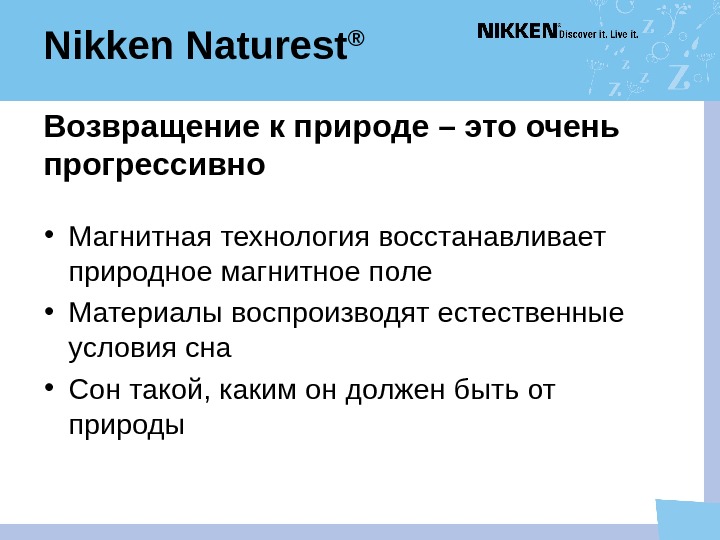 Nikken Naturest®

NIKKEN® Discover it. Live it.

Возвращение к природе – это очень прогрессивно

• Магнитная технология восстанавливает природное магнитное поле
• Материалы воспроизводят естественные условия сна
• Сон такой, каким он должен быть от природы